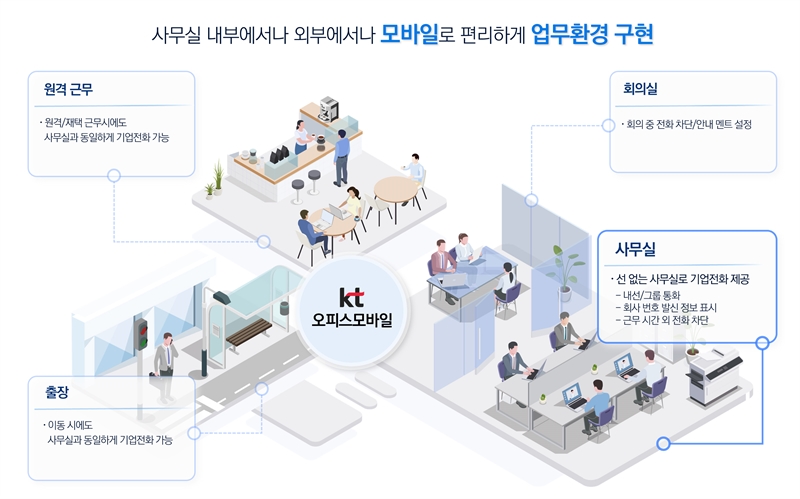 사무실 내부에서나 외부에서나 모바일로 편리하게 업무환경 구현

원격 근무

· 원격/재택 근무시에도 사무실과 동일하게 기업전화 가능

회의실

· 회의 중 전화 차단/안내 멘트 설정

kt
오피스모바일

사무실

· 선 없는 사무실로 기업전화 제공
– 내선/그룹 통화
– 회사 번호 발신 정보 표시
– 근무 시간 외 전화 차단

출장

· 이동 시에도 사무실과 동일하게 기업전화 가능